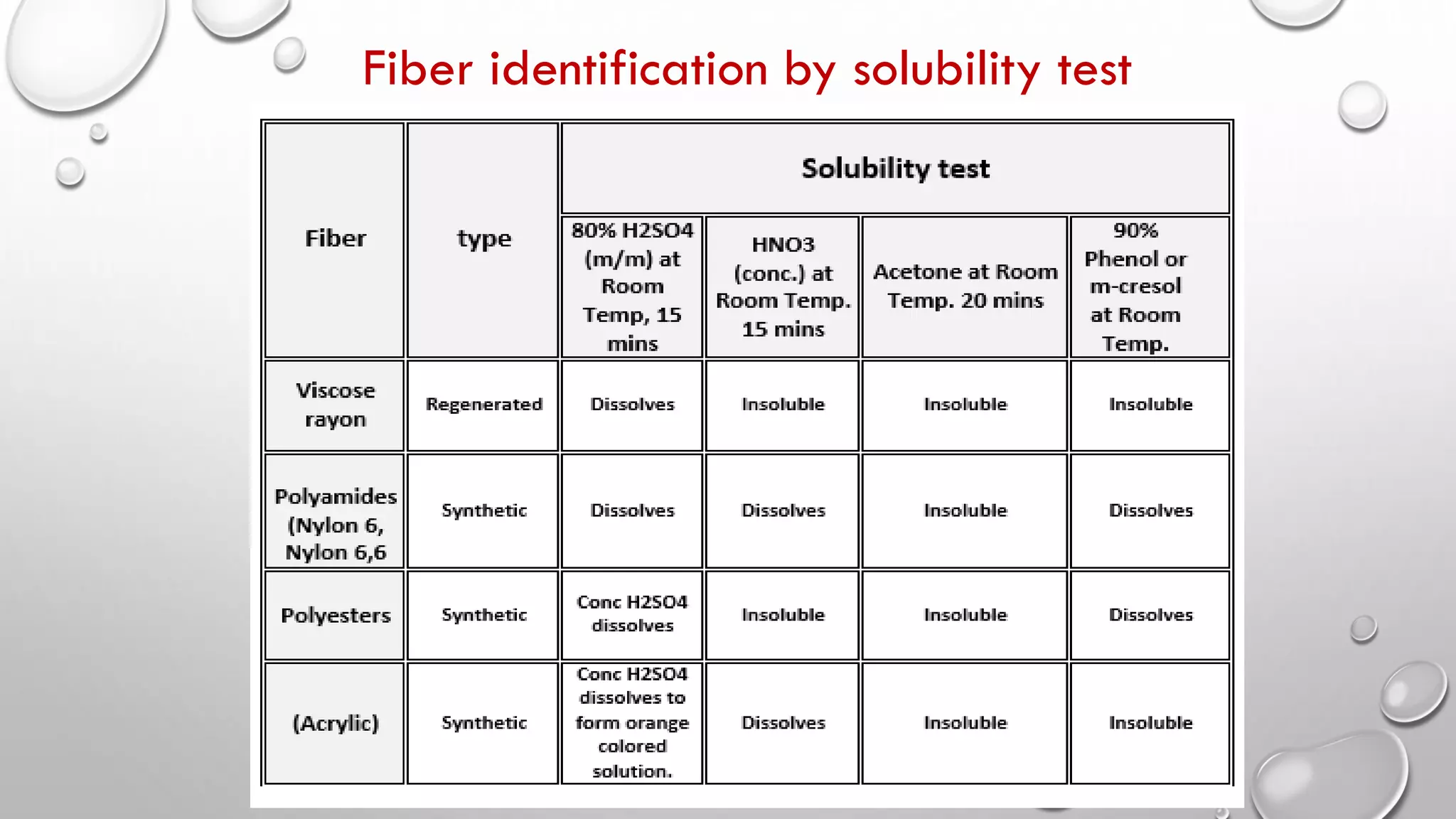 Fiber identification by solubility test

| Fiber | type | Solubility test | | | |
|---|---|---|---|---|---|
| | | 80% H2SO4 (m/m) at Room Temp, 15 mins | HNO3 (conc.) at Room Temp. 15 mins | Acetone at Room Temp. 20 mins | 90% Phenol or m-cresol at Room Temp. |
| Viscose rayon | Regenerated | Dissolves | Insoluble | Insoluble | Insoluble |
| Polyamides (Nylon 6, Nylon 6,6 | Synthetic | Dissolves | Dissolves | Insoluble | Dissolves |
| Polyesters | Synthetic | Conc H2SO4 dissolves | Insoluble | Insoluble | Dissolves |
| (Acrylic) | Synthetic | Conc H2SO4 dissolves to form orange colored solution. | Dissolves | Insoluble | Insoluble |